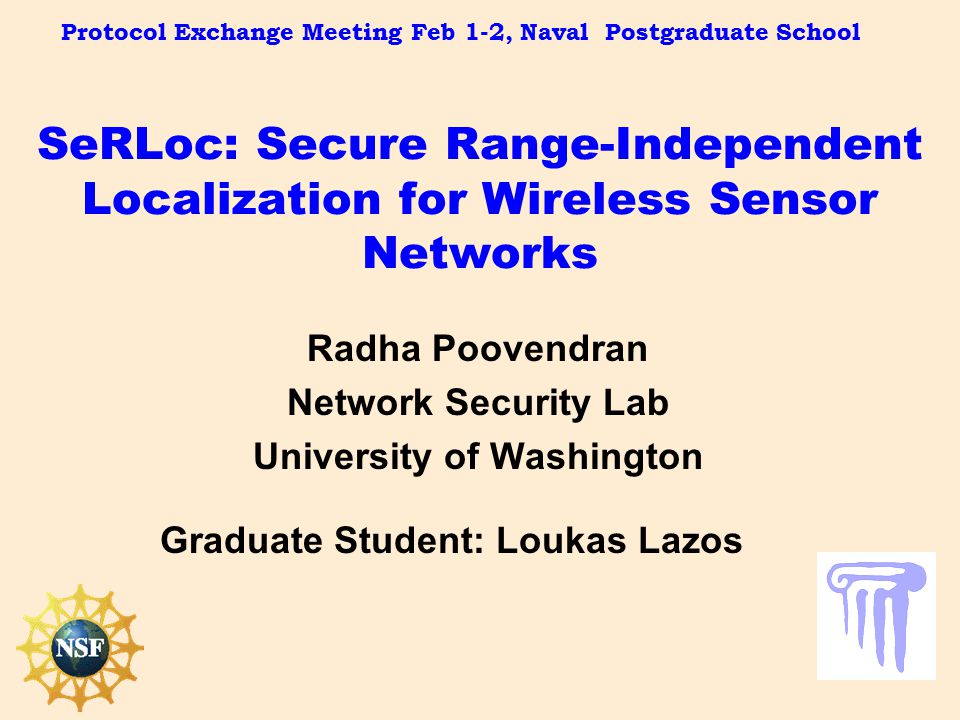 Protocol Exchange Meeting Feb 1-2, Naval Postgraduate School

SeRLoc: Secure Range-Independent Localization for Wireless Sensor Networks

Radha Poovendran
Network Security Lab
University of Washington

Graduate Student: Loukas Lazos

NSF